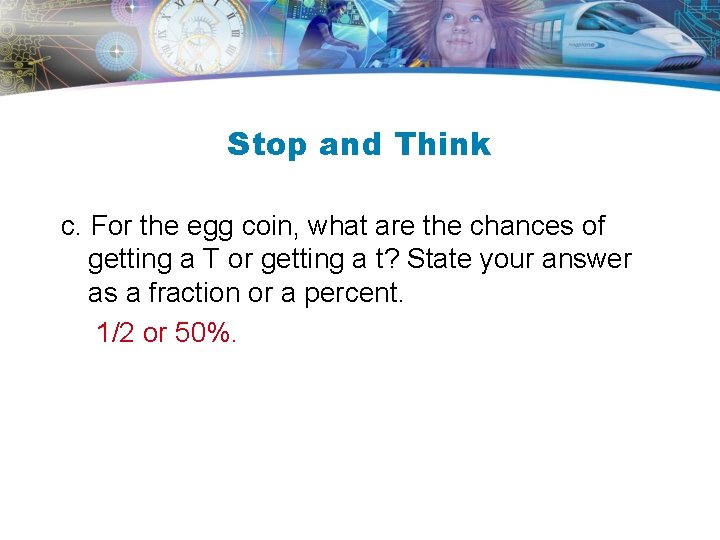 Stop and Think

c. For the egg coin, what are the chances of getting a T or getting a t? State your answer as a fraction or a percent.

1/2 or 50%.